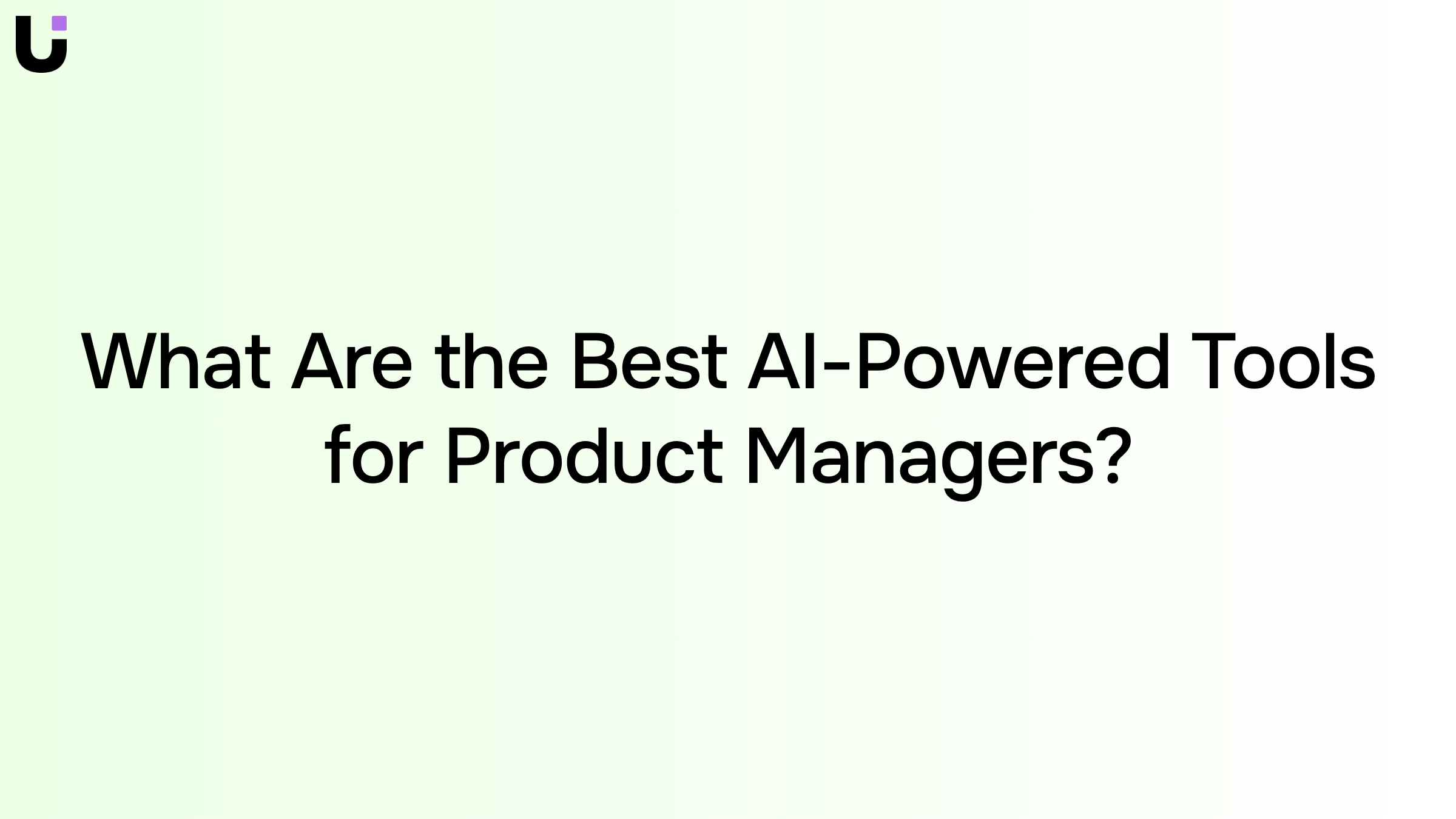 What Are the Best AI-Powered Tools for Product Managers?